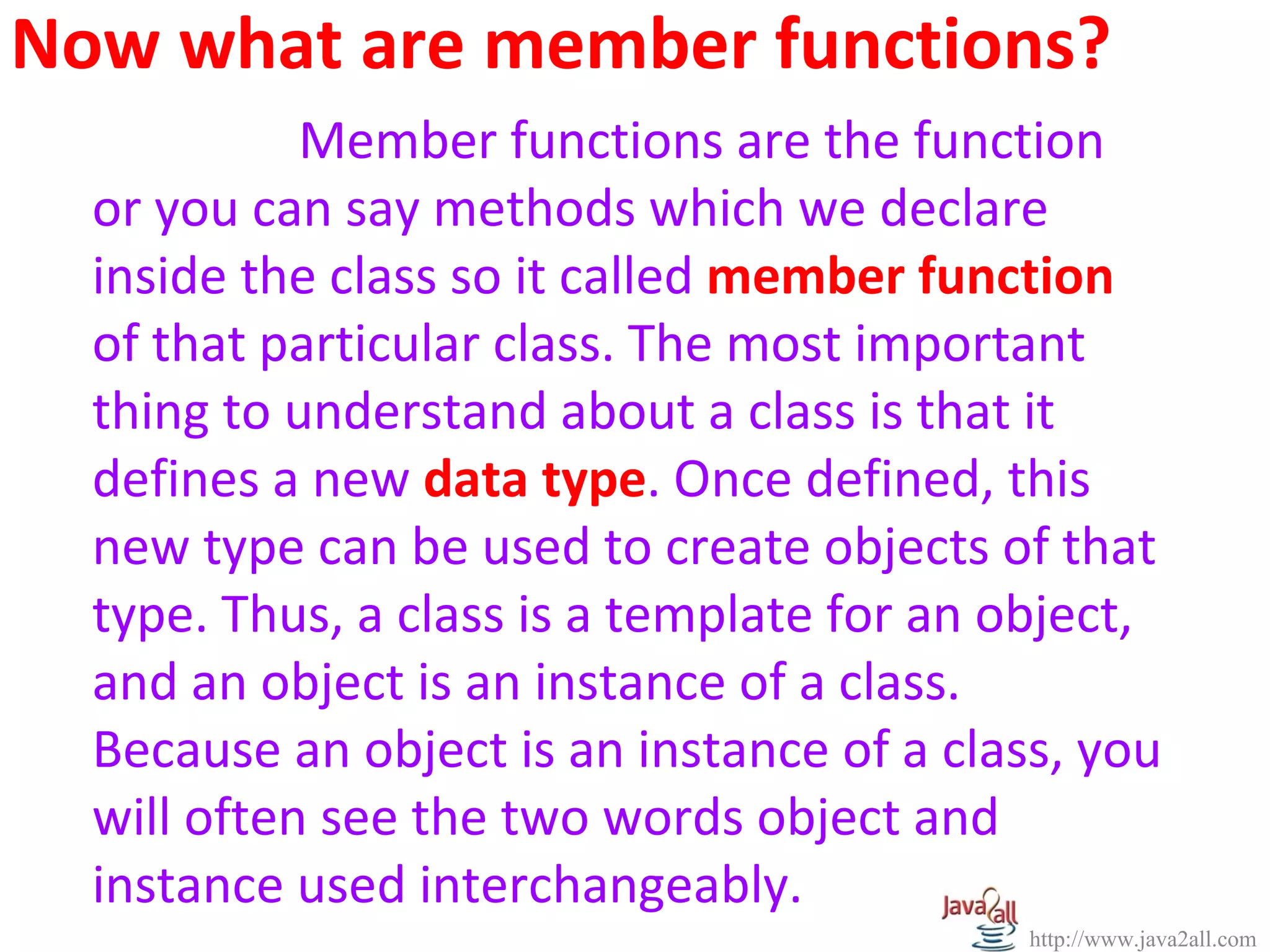 Now what are member functions?

Member functions are the function or you can say methods which we declare inside the class so it called member function of that particular class. The most important thing to understand about a class is that it defines a new data type. Once defined, this new type can be used to create objects of that type. Thus, a class is a template for an object, and an object is an instance of a class. Because an object is an instance of a class, you will often see the two words object and instance used interchangeably.

Java2all

http://www.java2all.com